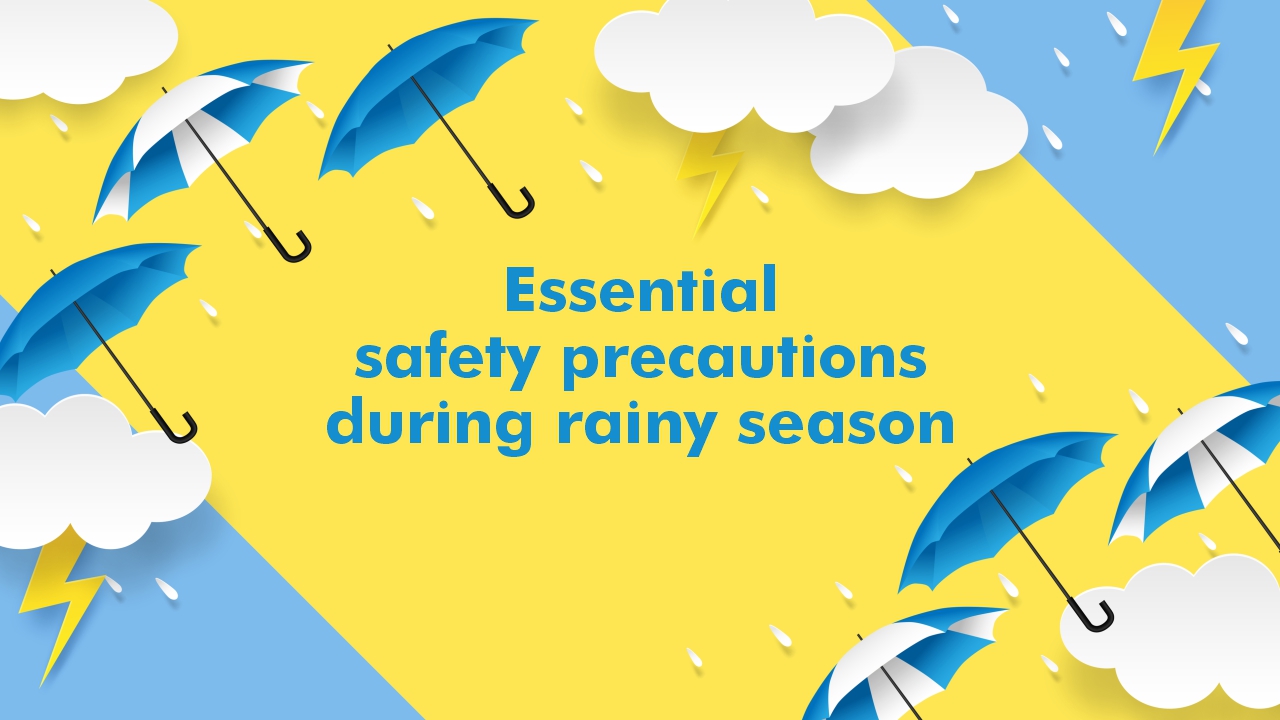 Essential
safety precautions
during rainy season